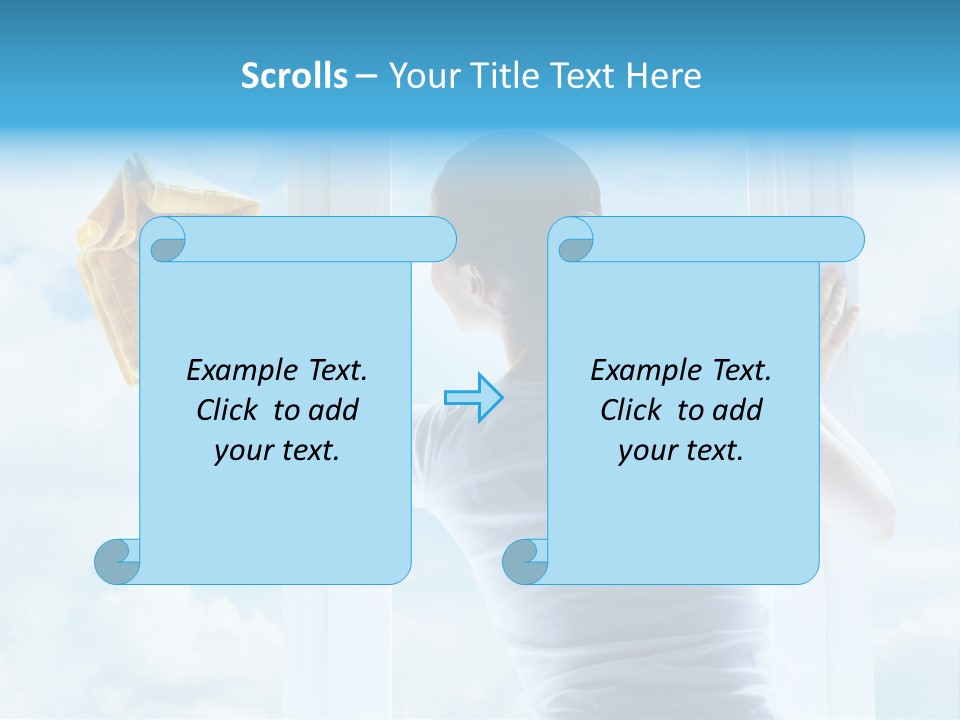 Scrolls – Your Title Text Here

Example Text. Click to add your text.

Example Text. Click to add your text.